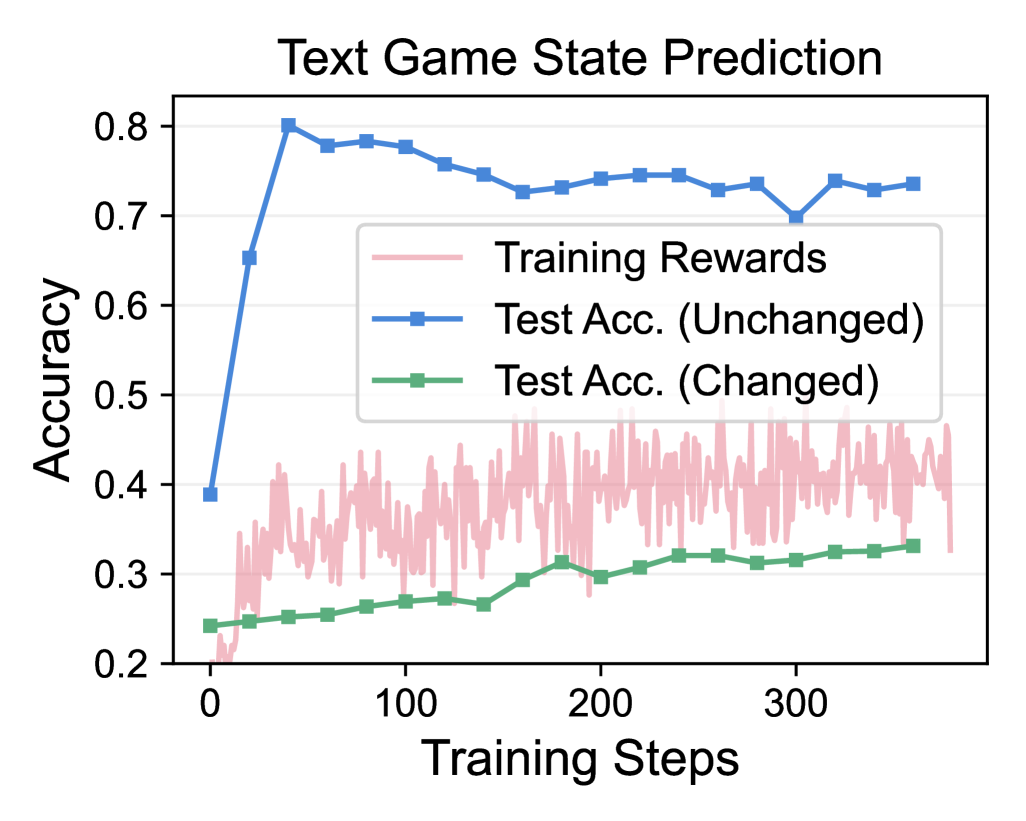 Text Game State Prediction

Accuracy

0.8
0.7
0.6
0.5
0.4
0.3
0.2

Training Rewards
Test Acc. (Unchanged)
Test Acc. (Changed)

0
100
200
300

Training Steps